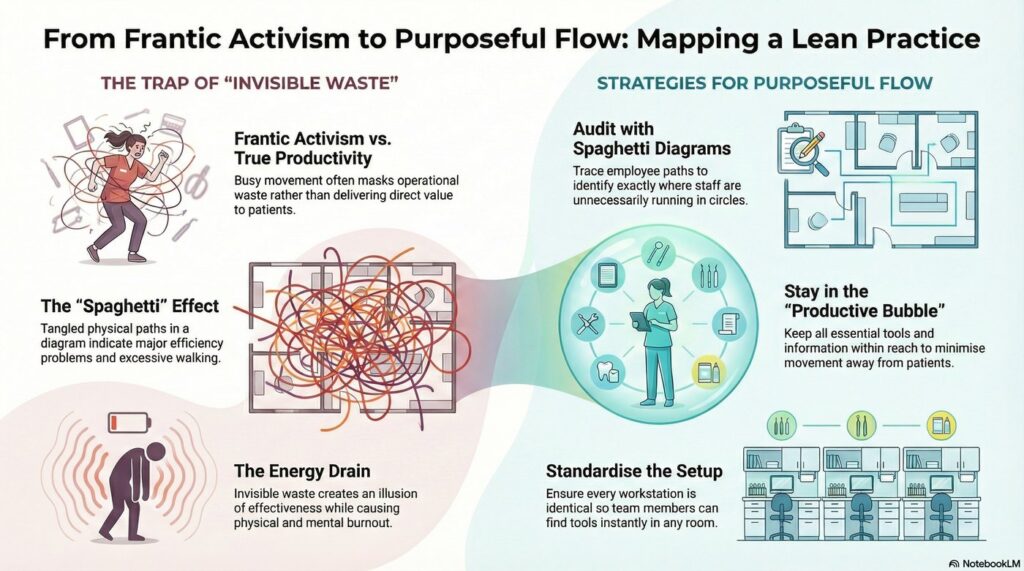 From Frantic Activism to Purposeful Flow: Mapping a Lean Practice

THE TRAP OF "INVISIBLE WASTE"

Frantic Activism vs. True Productivity
Busy movement often masks operational waste rather than delivering direct value to patients.

The "Spaghetti" Effect
Tangled physical paths in a diagram indicate major efficiency problems and excessive walking.

The Energy Drain
Invisible waste creates an illusion of effectiveness while causing physical and mental burnout.

STRATEGIES FOR PURPOSEFUL FLOW

Audit with Spaghetti Diagrams
Trace employee paths to identify exactly where staff are unnecessarily running in circles.

Stay in the "Productive Bubble"
Keep all essential tools and information within reach to minimise movement away from patients.

Standardise the Setup
Ensure every workstation is identical so team members can find tools instantly in any room.

NotebookLM